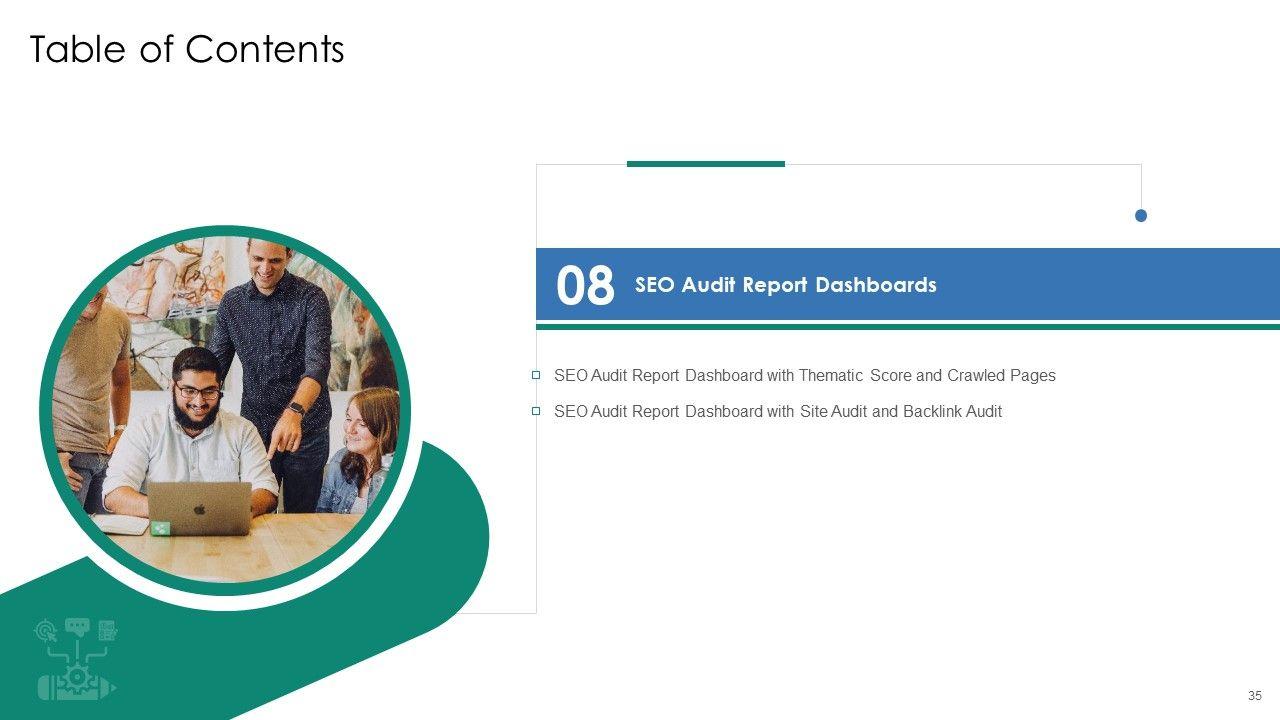 Table of Contents

08 SEO Audit Report Dashboards

SEO Audit Report Dashboard with Thematic Score and Crawled Pages

SEO Audit Report Dashboard with Site Audit and Backlink Audit

35